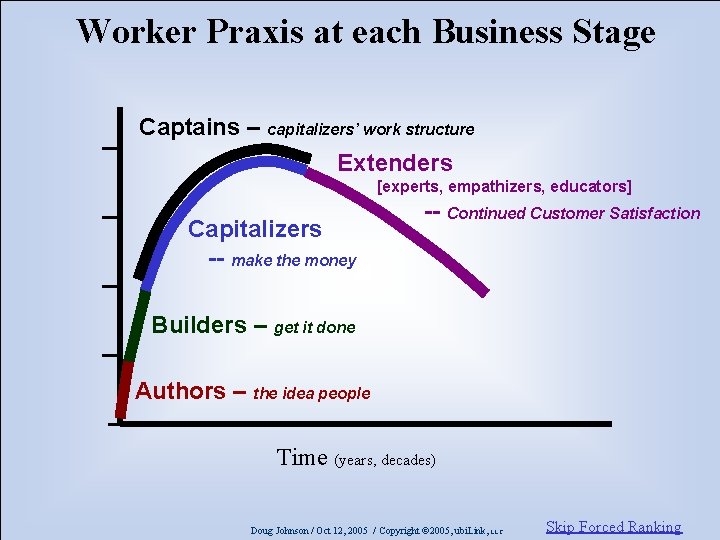 Worker Praxis at each Business Stage

Captains – capitalizers' work structure

Extenders
[experts, empathizers, educators]
-- Continued Customer Satisfaction

Capitalizers
-- make the money

Builders – get it done

Authors – the idea people

Time (years, decades)

Doug Johnson / Oct 12, 2005 / Copyright ©2005, ubiLink, LLC

Skip Forced Ranking